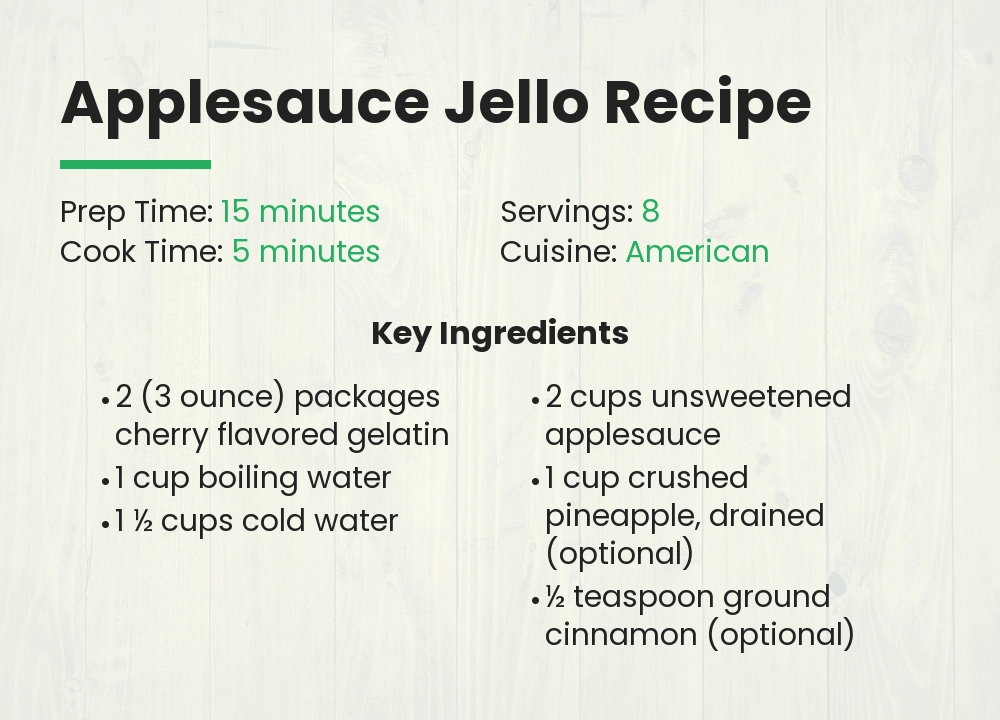 Applesauce Jello Recipe

Prep Time: 15 minutes
Cook Time: 5 minutes

Servings: 8
Cuisine: American

Key Ingredients

• 2 (3 ounce) packages cherry flavored gelatin
• 1 cup boiling water
• 1 ½ cups cold water

• 2 cups unsweetened applesauce
• 1 cup crushed pineapple, drained (optional)
• ½ teaspoon ground cinnamon (optional)